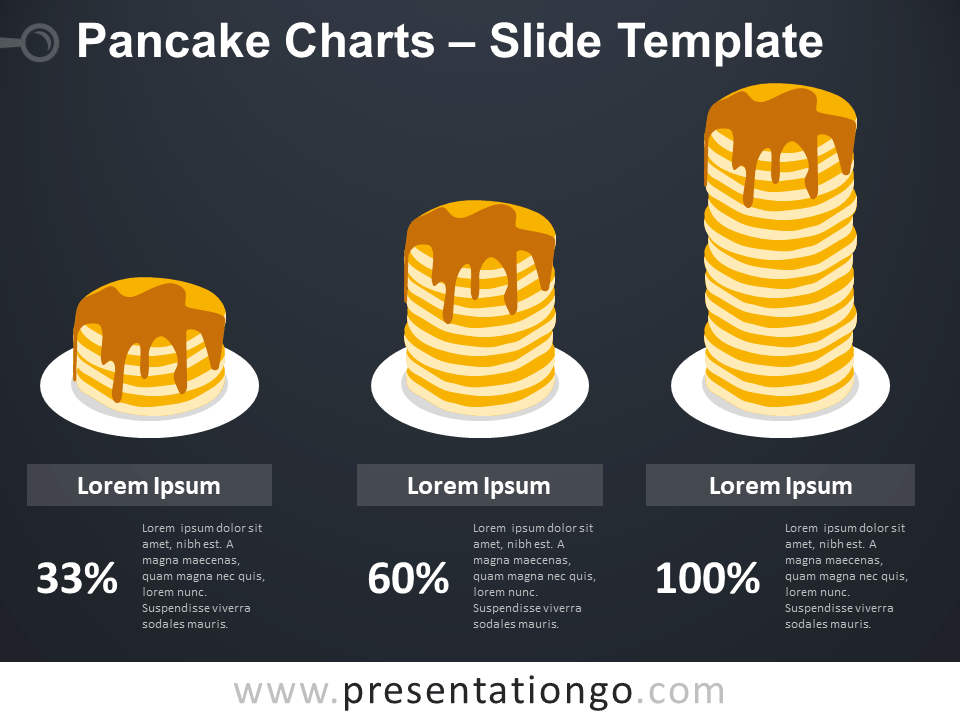 Pancake Charts – Slide Template

Lorem Ipsum

33%

Lorem ipsum dolor sit amet, nibh est. A magna maecenas, quam magna nec quis, lorem nunc. Suspendisse viverra sodales mauris.

Lorem Ipsum

60%

Lorem ipsum dolor sit amet, nibh est. A magna maecenas, quam magna nec quis, lorem nunc. Suspendisse viverra sodales mauris.

Lorem Ipsum

100%

Lorem ipsum dolor sit amet, nibh est. A magna maecenas, quam magna nec quis, lorem nunc. Suspendisse viverra sodales mauris.

www.presentationgo.com